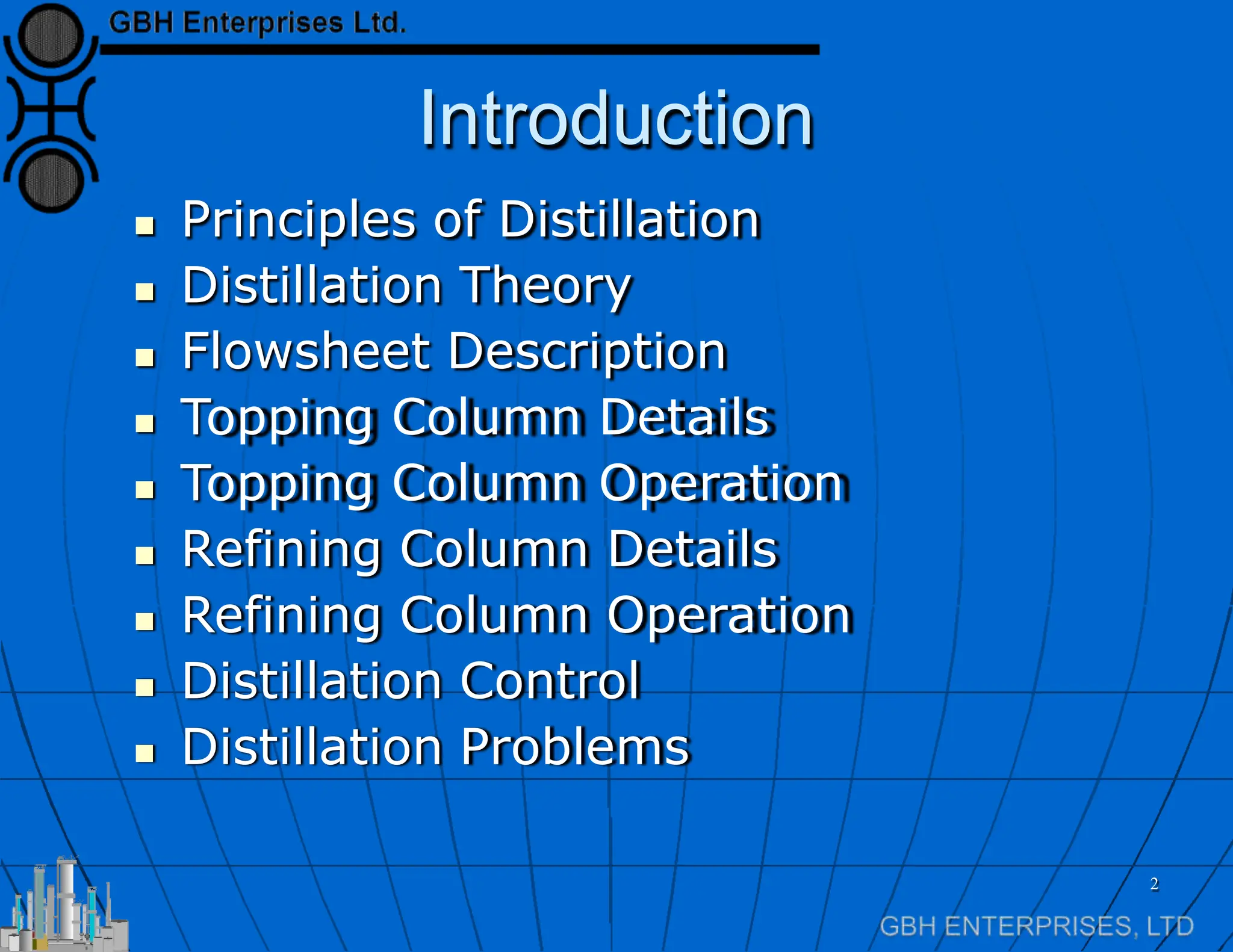 GBH Enterprises Ltd.

Introduction

- Principles of Distillation
- Distillation Theory
- Flowsheet Description
- Topping Column Details
- Topping Column Operation
- Refining Column Details
- Refining Column Operation
- Distillation Control
- Distillation Problems

2

GBH ENTERPRISES, LTD